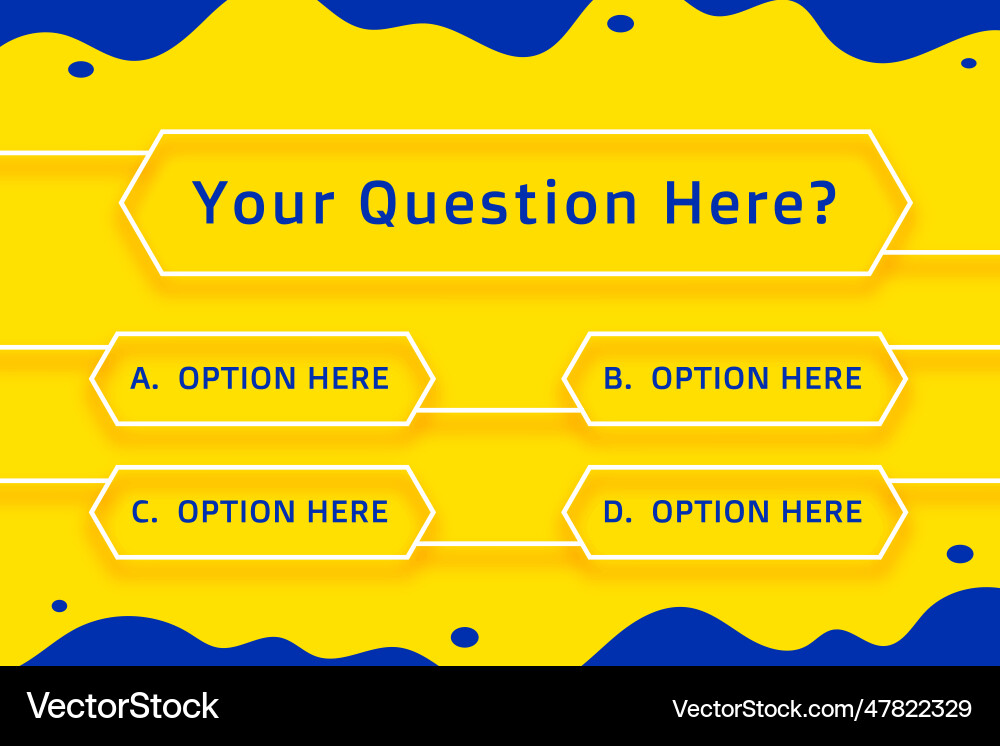 Your Question Here?

A. OPTION HERE

B. OPTION HERE

C. OPTION HERE

D. OPTION HERE

VectorStock

VectorStock.com/47822329